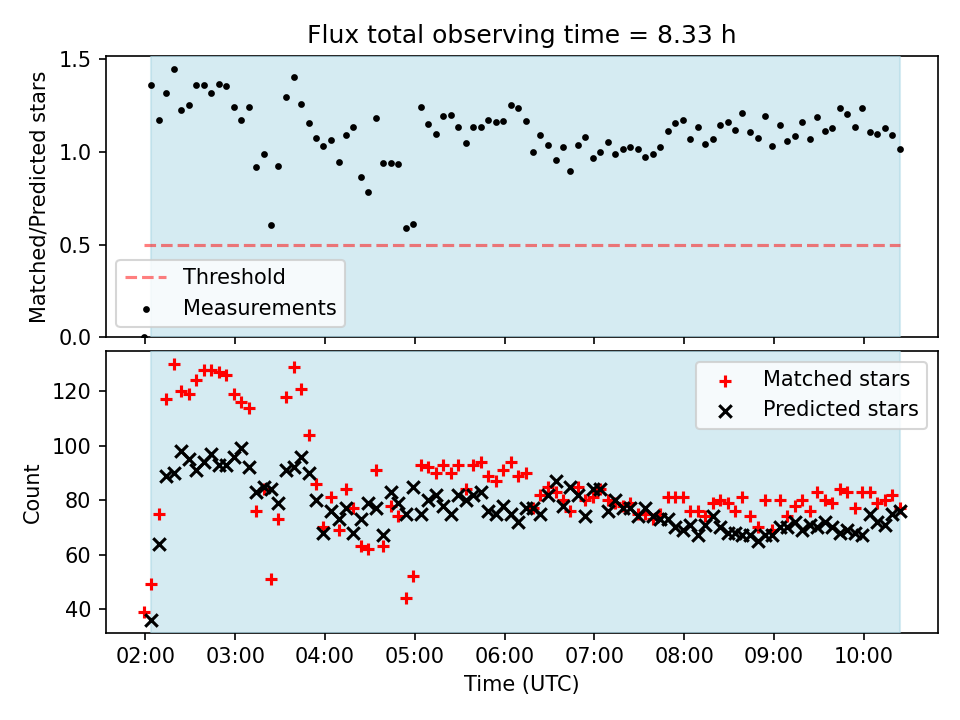 Flux total observing time = 8.33 h

Matched/Predicted stars

1.5
1.0
0.5
0.0

Threshold
Measurements

Count

120
100
80
60
40

Matched stars
Predicted stars

02:00 03:00 04:00 05:00 06:00 07:00 08:00 09:00 10:00

Time (UTC)